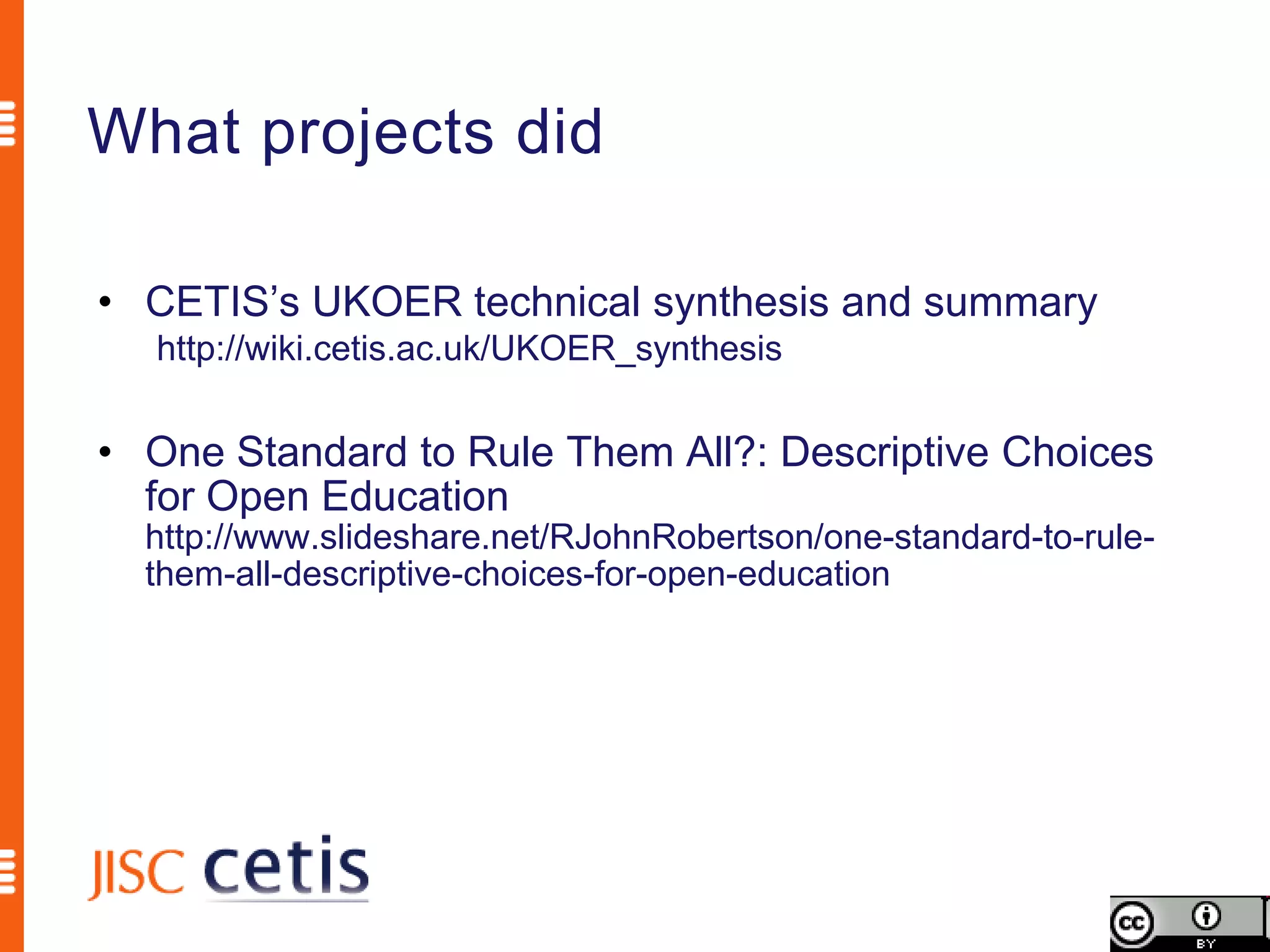 What projects did

• CETIS's UKOER technical synthesis and summary http://wiki.cetis.ac.uk/UKOER_synthesis

• One Standard to Rule Them All?: Descriptive Choices for Open Education http://www.slideshare.net/RJohnRobertson/one-standard-to-rule-them-all-descriptive-choices-for-open-education

JISC cetis

cc BY